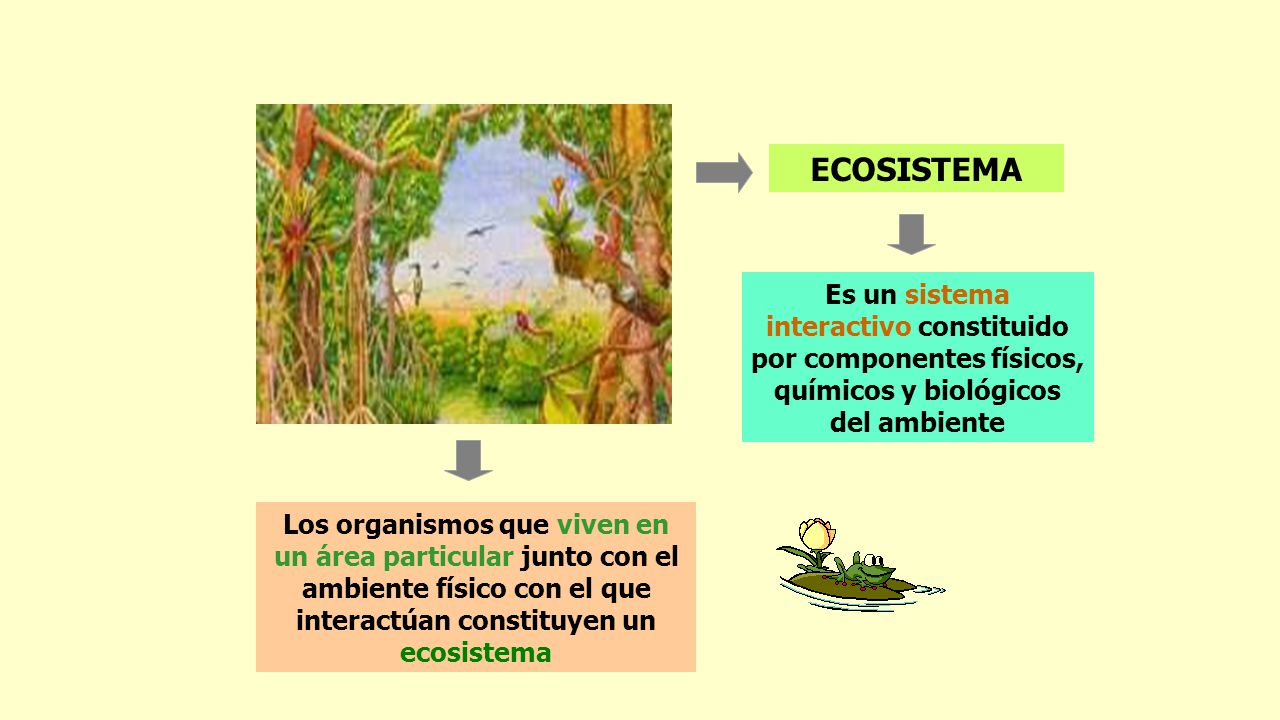 ECOSISTEMA

Es un sistema interactivo constituido por componentes físicos, químicos y biológicos del ambiente

Los organismos que viven en un área particular junto con el ambiente físico con el que interactúan constituyen un ecosistema